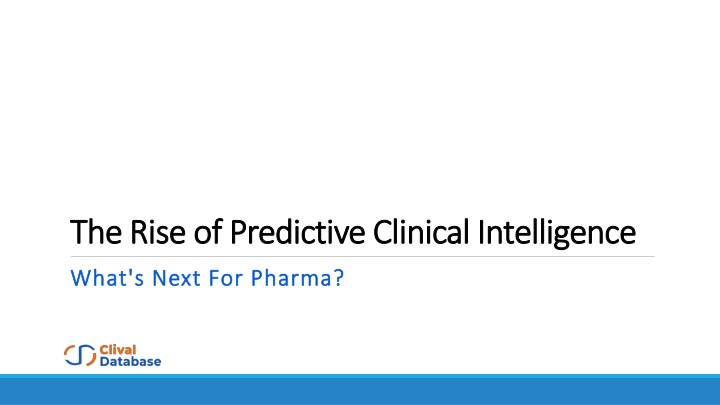 The Rise of Predictive Clinical Intelligence

What's Next For Pharma?

Clival Database